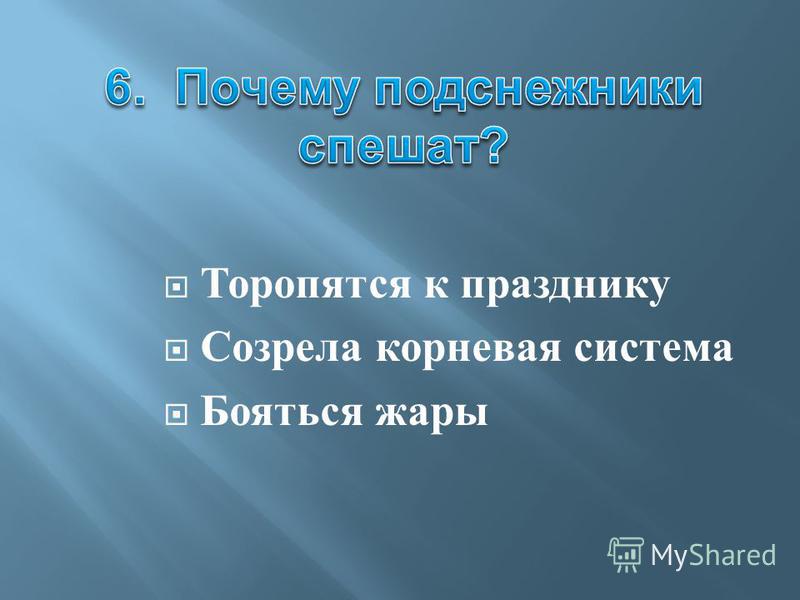 6. Почему подснежники спешат?

Торопятся к празднику
Созрела корневая система
Бояться жары

MyShared